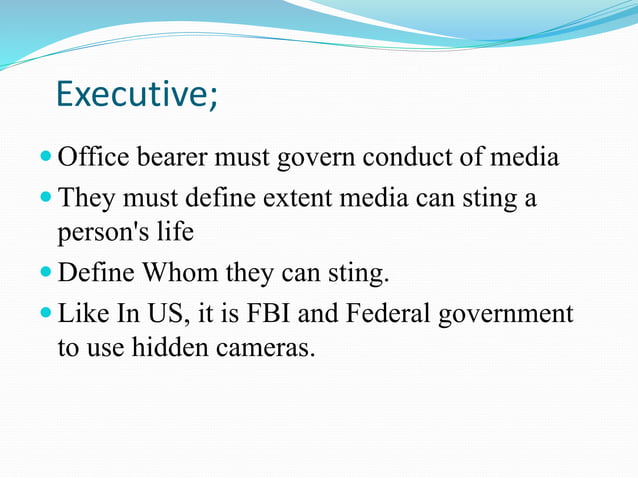 Executive;

- Office bearer must govern conduct of media
- They must define extent media can sting a person's life
- Define Whom they can sting.
- Like In US, it is FBI and Federal government to use hidden cameras.